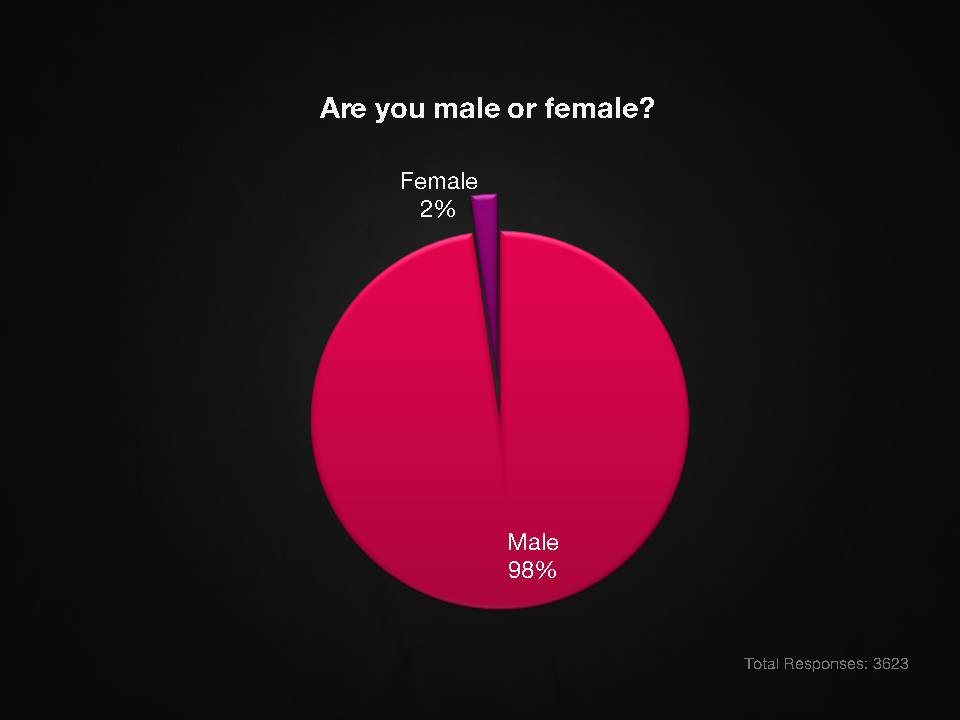 Are you male or female?

Female
2%

Male
98%

Total Responses: 3623